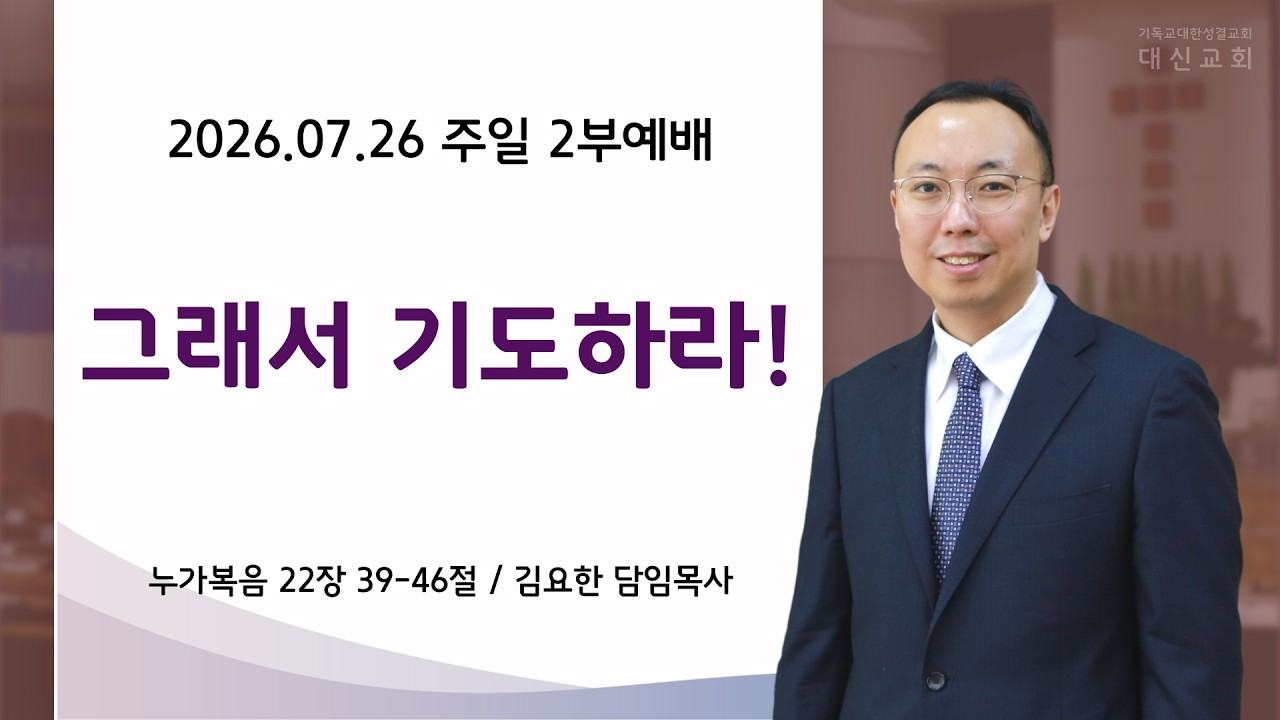 기독교대한성결교회
대신교회

2026.07.26 주일 2부예배

그래서 기도하라!

누가복음 22장 39-46절 / 김요한 담임목사